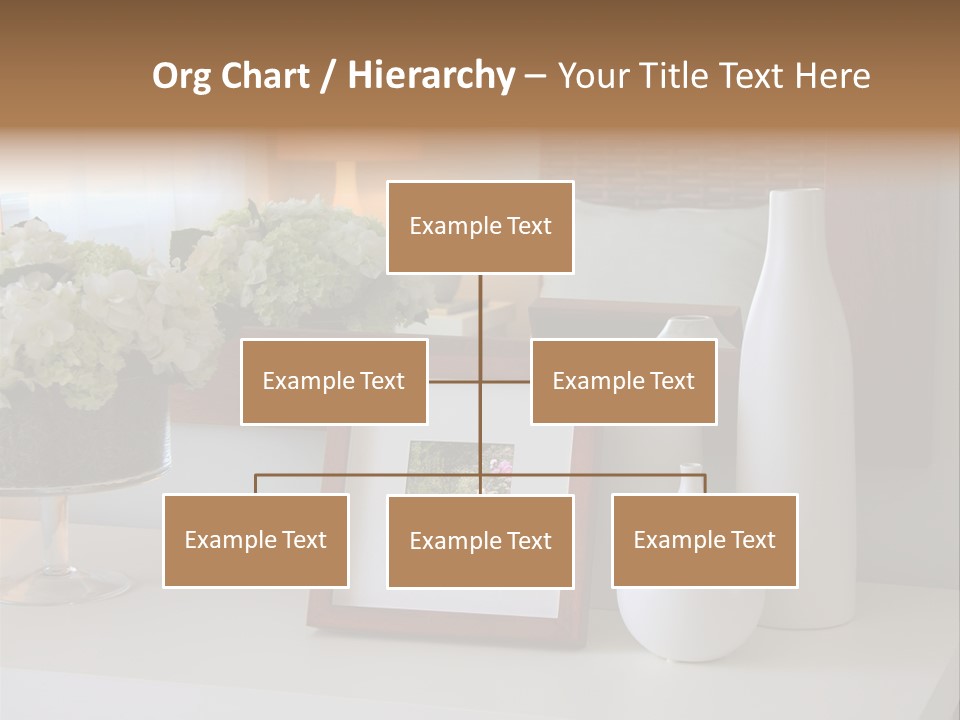 Org Chart / Hierarchy – Your Title Text Here

Example Text

Example Text

Example Text

Example Text

Example Text

Example Text